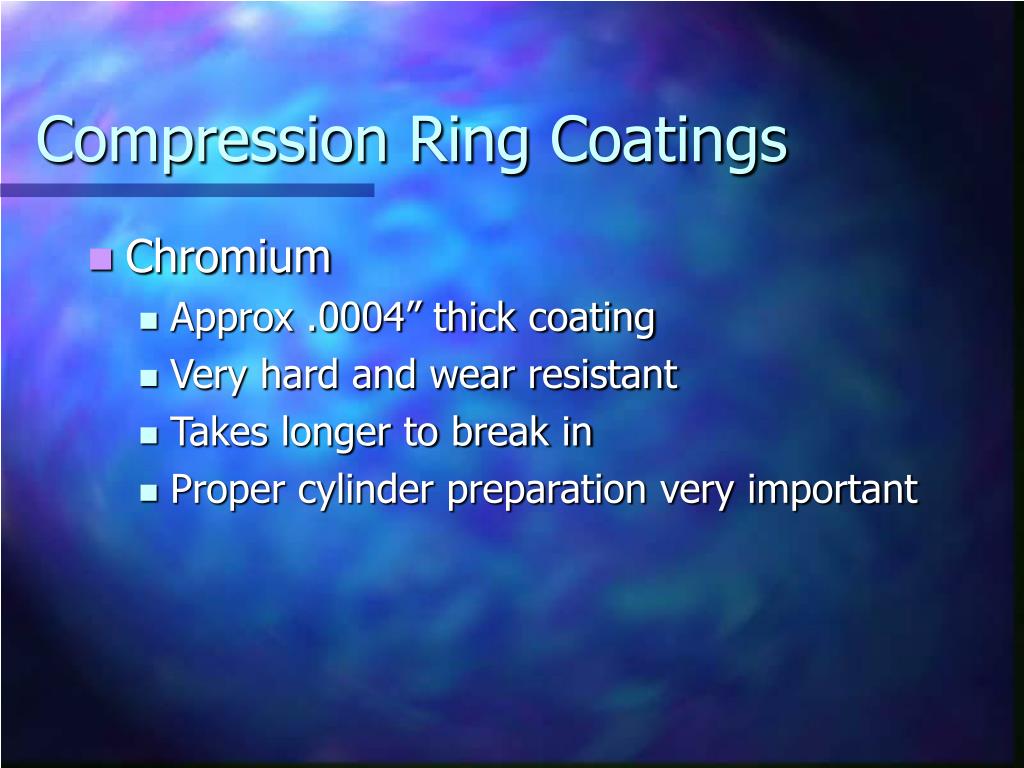 Compression Ring Coatings

- Chromium
  - Approx .0004” thick coating
  - Very hard and wear resistant
  - Takes longer to break in
  - Proper cylinder preparation very important